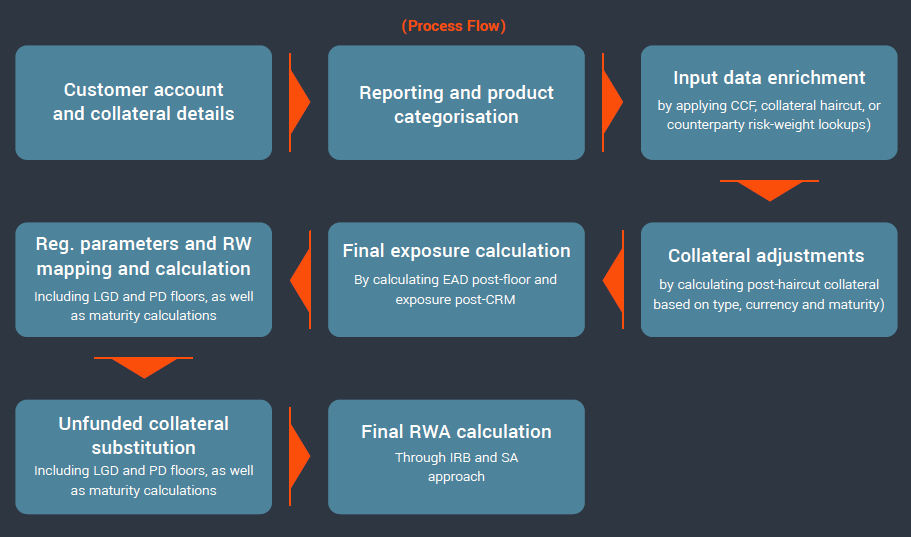 (Process Flow)

Customer account and collateral details

Reporting and product categorisation

Input data enrichment
by applying CCF, collateral haircut, or counterparty risk-weight lookups)

Collateral adjustments
by calculating post-haircut collateral based on type, currency and maturity)

Final exposure calculation
By calculating EAD post-floor and exposure post-CRM

Reg. parameters and RW mapping and calculation
Including LGD and PD floors, as well as maturity calculations

Unfunded collateral substitution
Including LGD and PD floors, as well as maturity calculations

Final RWA calculation
Through IRB and SA approach